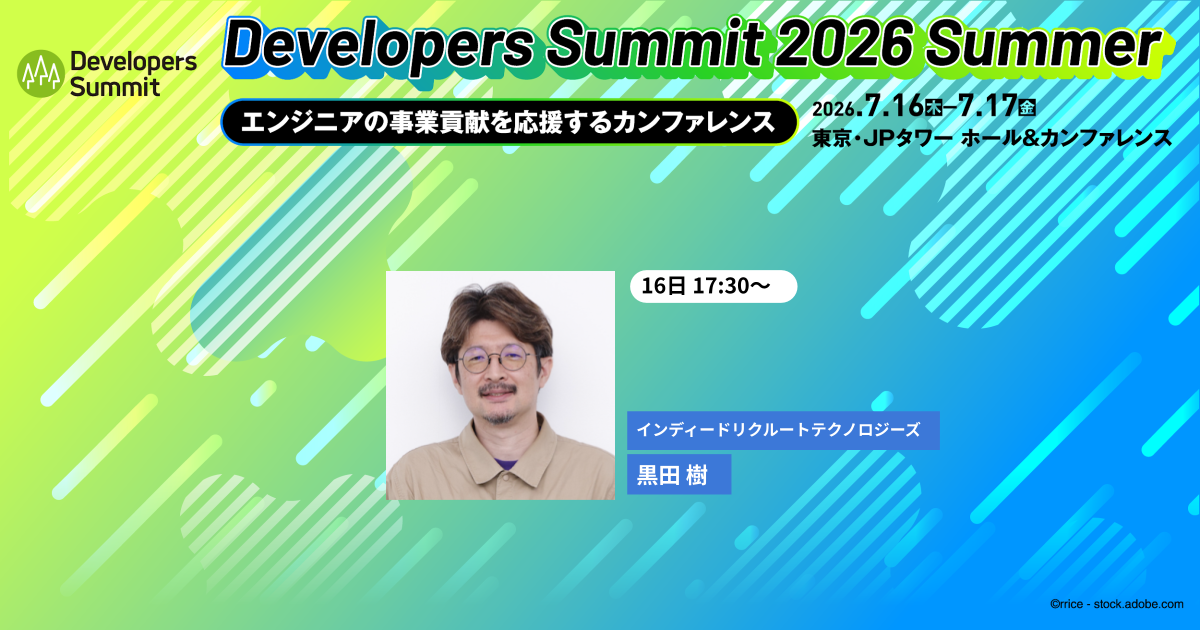 Developers Summit

Developers Summit 2026 Summer

エンジニアの事業貢献を応援するカンファレンス

2026.7.16木–7.17金
東京・JPタワー ホール&カンファレンス

16日 17:30〜

インディードリクルートテクノロジーズ

黒田 樹

©rrice - stock.adobe.com